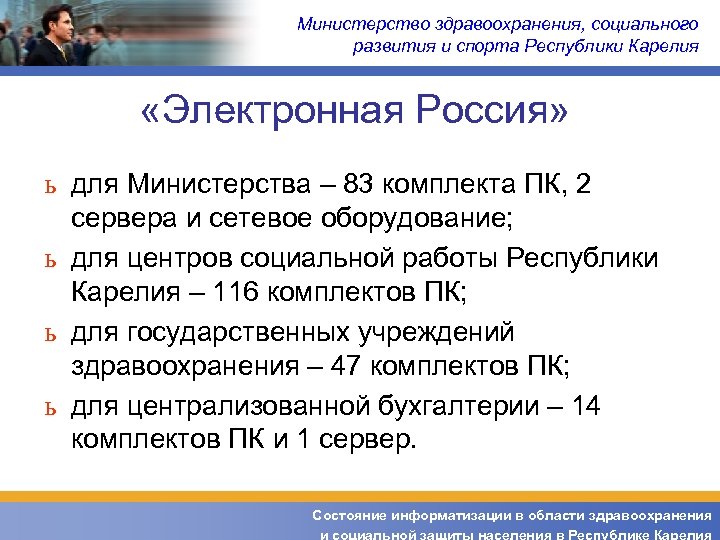 Министерство здравоохранения, социального развития и спорта Республики Карелия

«Электронная Россия»

ь для Министерства – 83 комплекта ПК, 2 сервера и сетевое оборудование;

ь для центров социальной работы Республики Карелия – 116 комплектов ПК;

ь для государственных учреждений здравоохранения – 47 комплектов ПК;

ь для централизованной бухгалтерии – 14 комплектов ПК и 1 сервер.

Состояние информатизации в области здравоохранения и социальной защиты населения в Республике Карелия